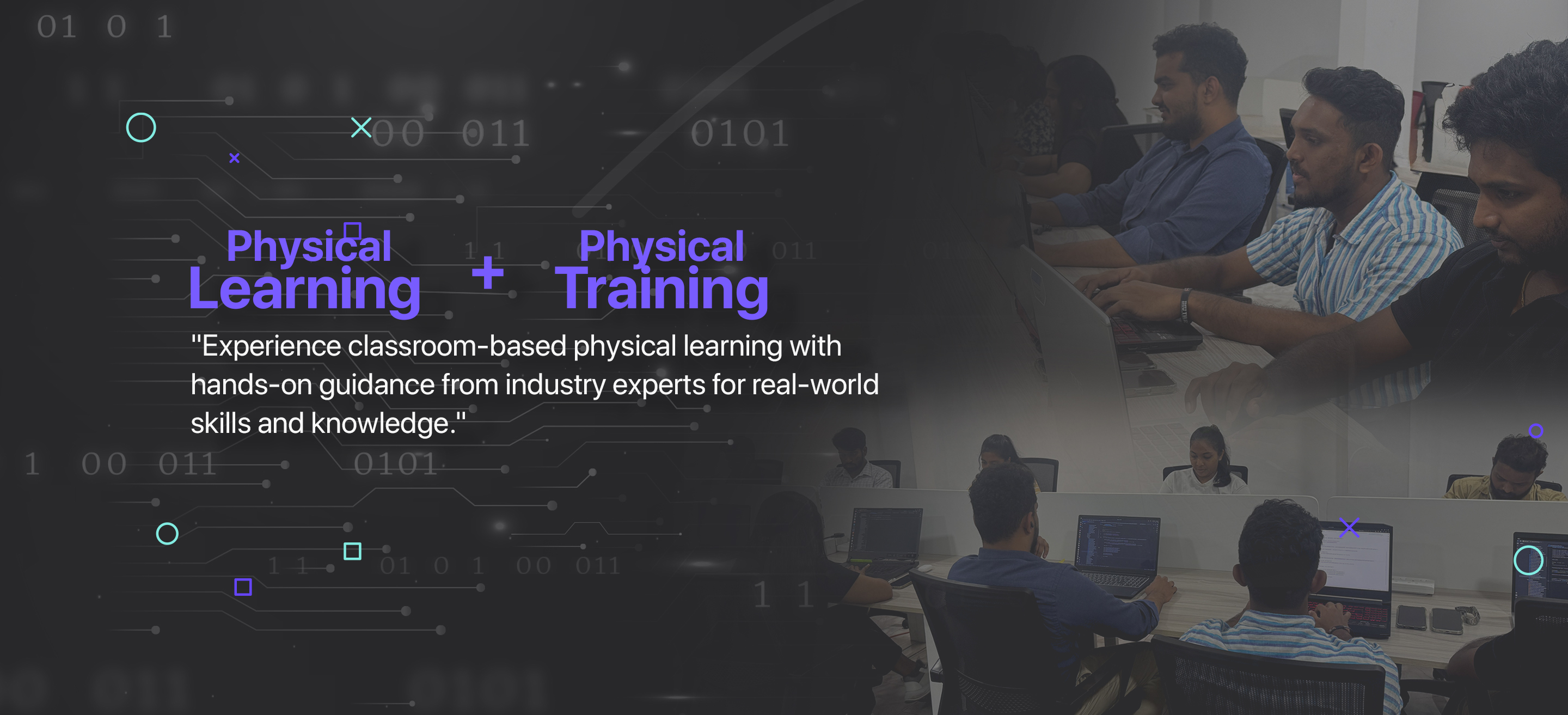 01 0 1

00 011 0101

Physical Learning + Physical Training

"Experience classroom-based physical learning with hands-on guidance from industry experts for real-world skills and knowledge."

1 00 011 0101

1 1 01 0 1 00 011

1 1